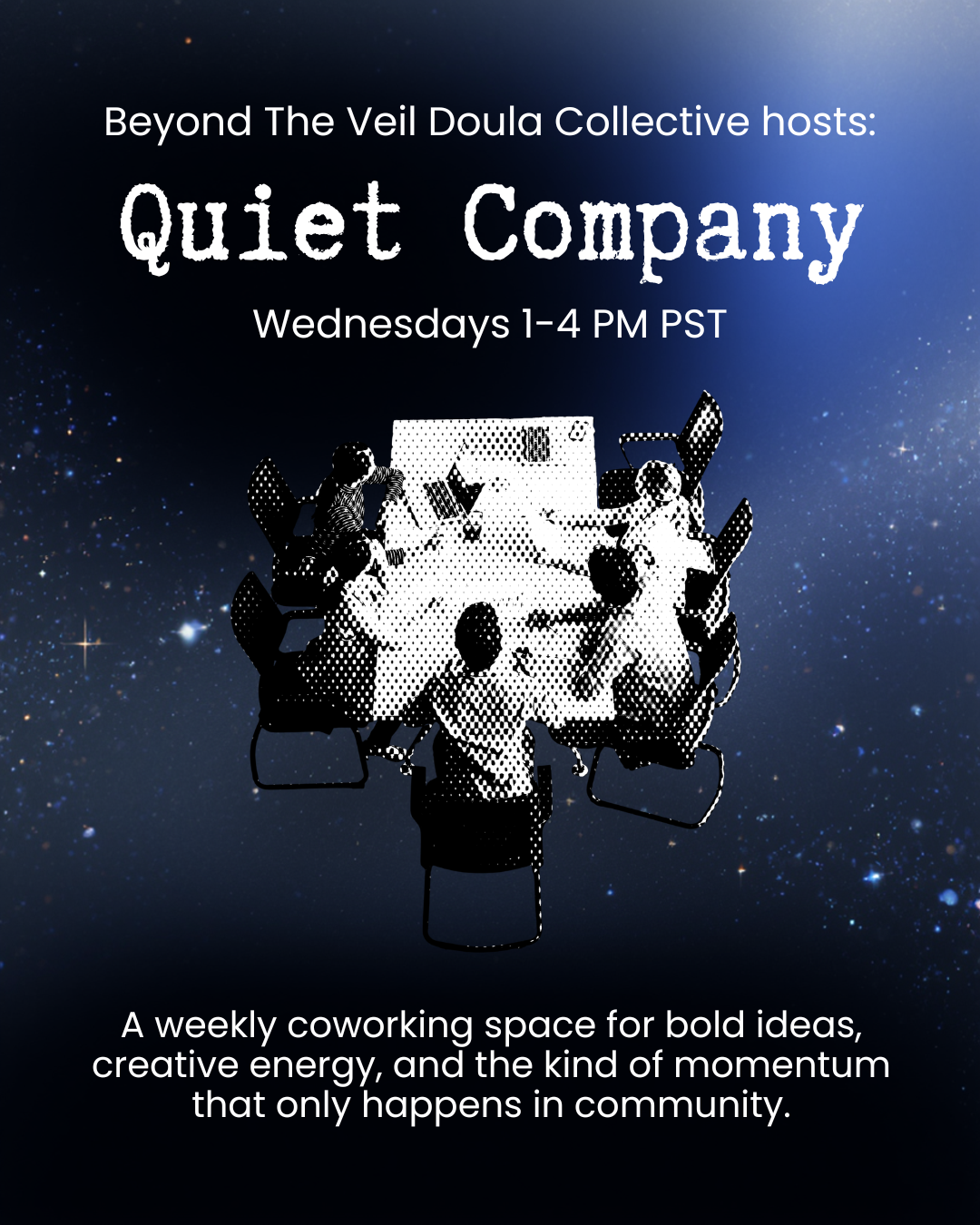 Beyond The Veil Doula Collective hosts:

Quiet Company

Wednesdays 1-4 PM PST

A weekly coworking space for bold ideas, creative energy, and the kind of momentum that only happens in community.